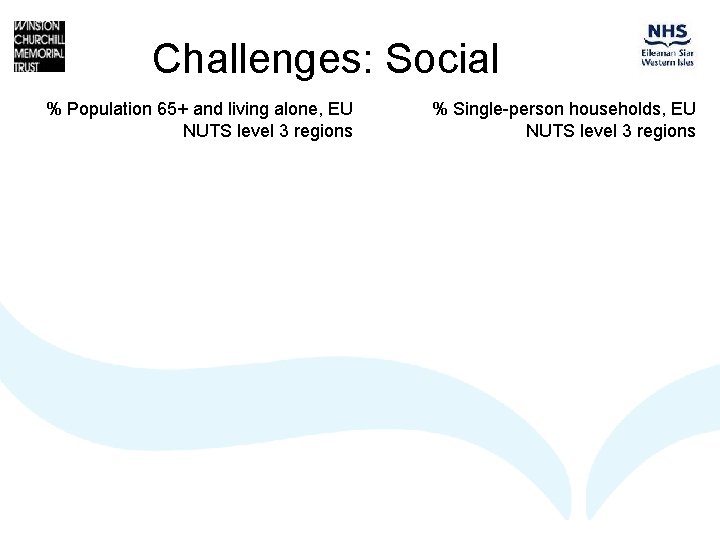 WINSTON CHURCHILL MEMORIAL TRUST

Challenges: Social

NHS
Eileanan Siar
Western Isles

% Population 65+ and living alone, EU NUTS level 3 regions

% Single-person households, EU NUTS level 3 regions